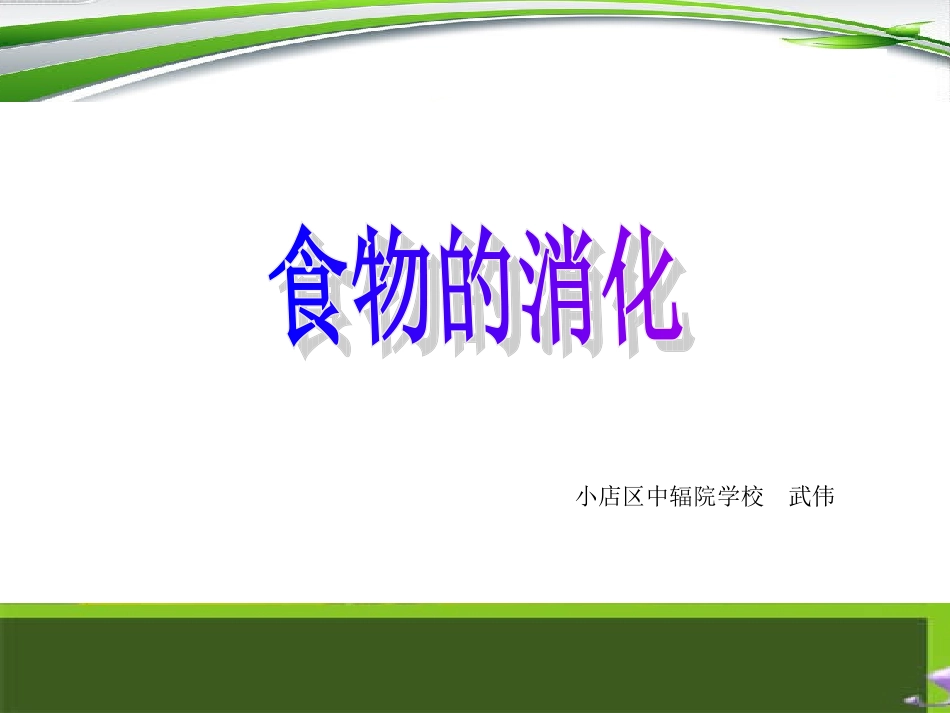 食物的消化

小店区中辐院学校　武伟